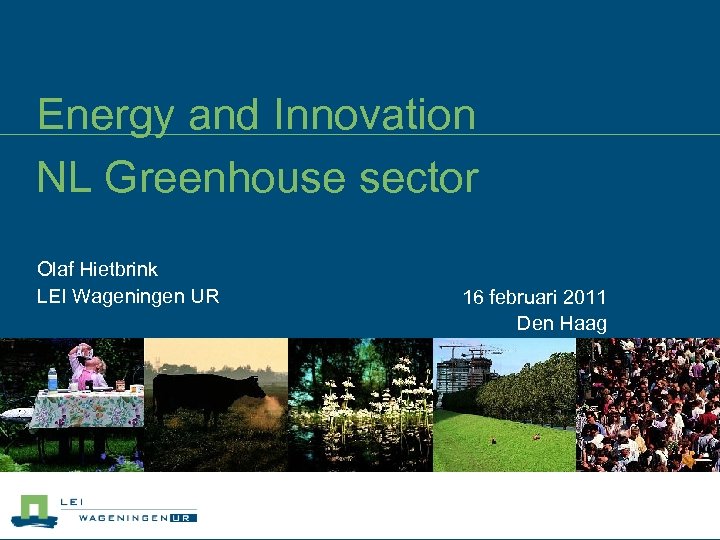 Energy and Innovation

NL Greenhouse sector

Olaf Hietbrink
LEI Wageningen UR

16 februari 2011
Den Haag

LEI
WAGENINGEN UR